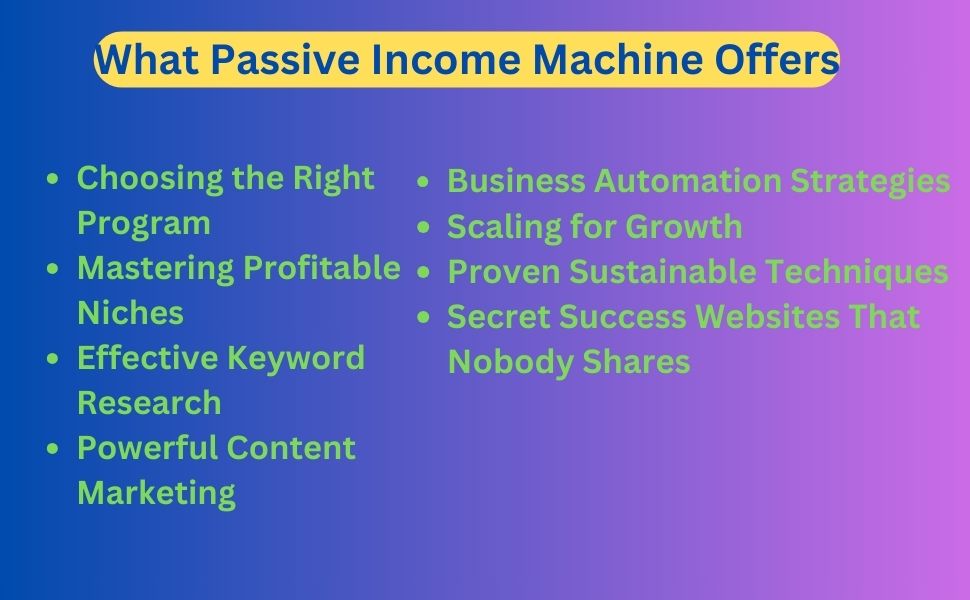 What Passive Income Machine Offers

- Choosing the Right Program
- Mastering Profitable Niches
- Effective Keyword Research
- Powerful Content Marketing

- Business Automation Strategies
- Scaling for Growth
- Proven Sustainable Techniques
- Secret Success Websites That Nobody Shares